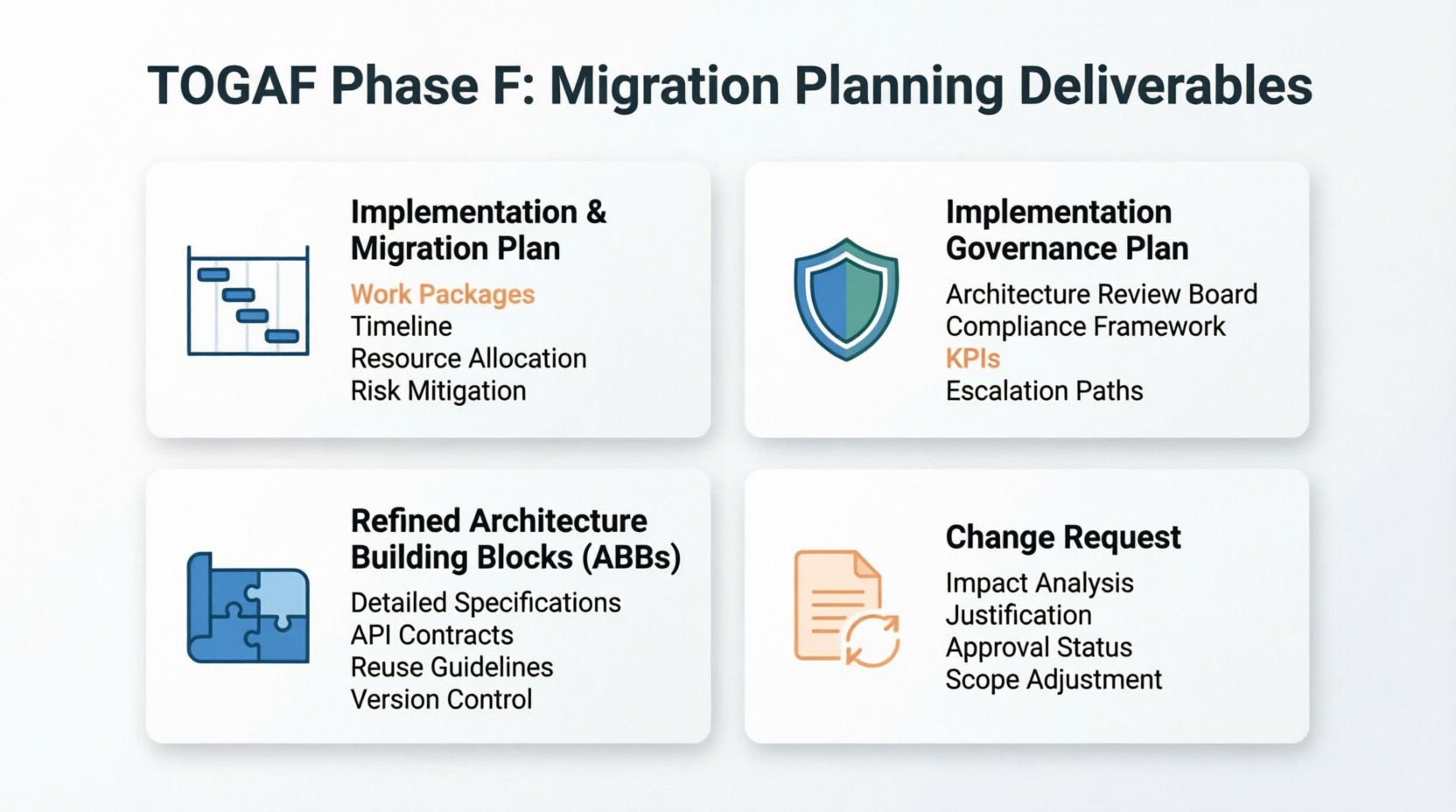 TOGAF Phase F: Migration Planning Deliverables

Implementation & Migration Plan

Work Packages
Timeline
Resource Allocation
Risk Mitigation

Implementation Governance Plan

Architecture Review Board
Compliance Framework
KPIs
Escalation Paths

Refined Architecture Building Blocks (ABBs)

Detailed Specifications
API Contracts
Reuse Guidelines
Version Control

Change Request

Impact Analysis
Justification
Approval Status
Scope Adjustment